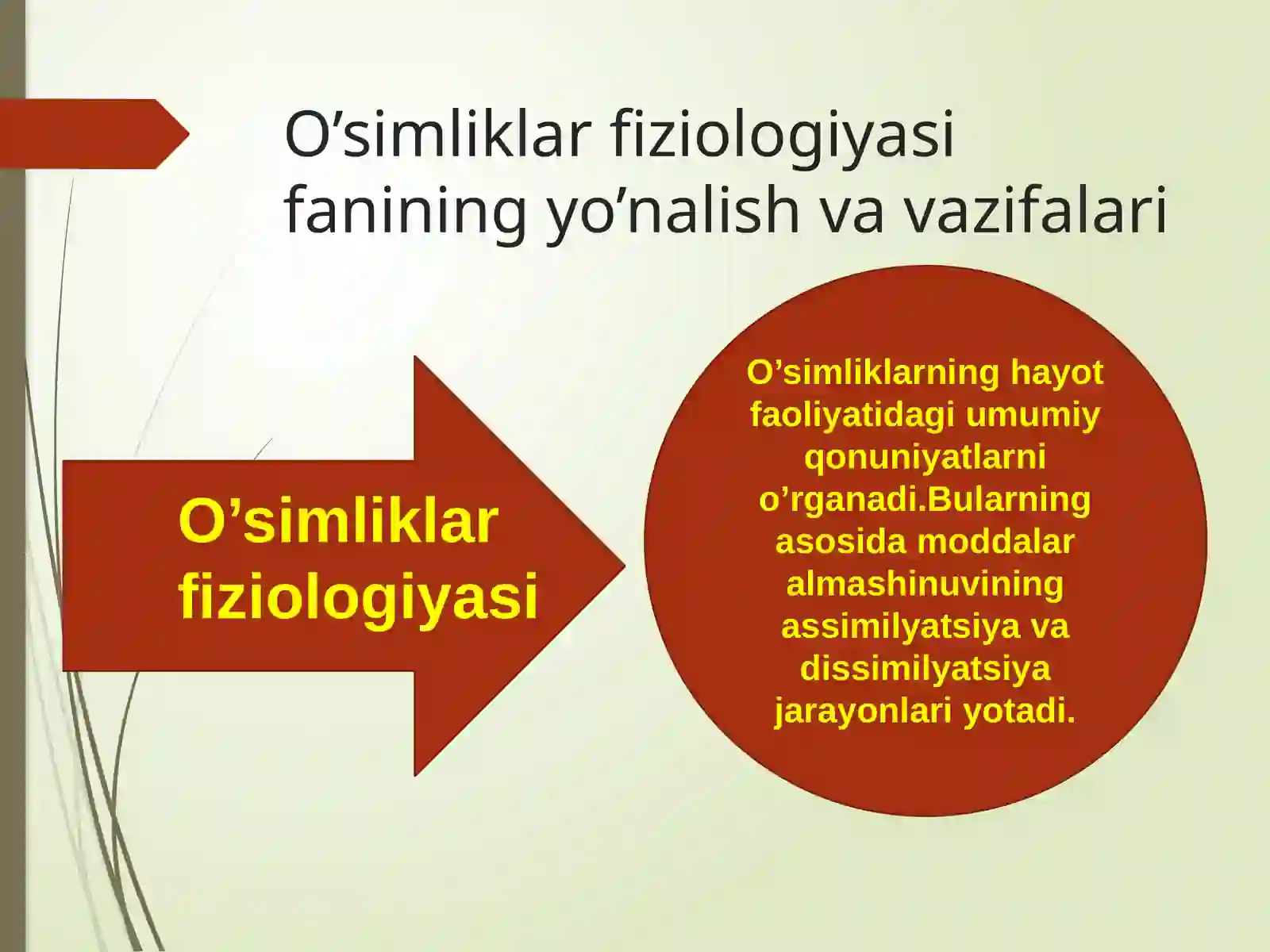 O’simliklar fiziologiyasi fanining yo’nalish va vazifalari

O’simliklar fiziologiyasi

O’simliklarning hayot faoliyatidagi umumiy qonuniyatlarni o’rganadi.Bularning asosida moddalar almashinuvining assimilyatsiya va dissimilyatsiya jarayonlari yotadi.